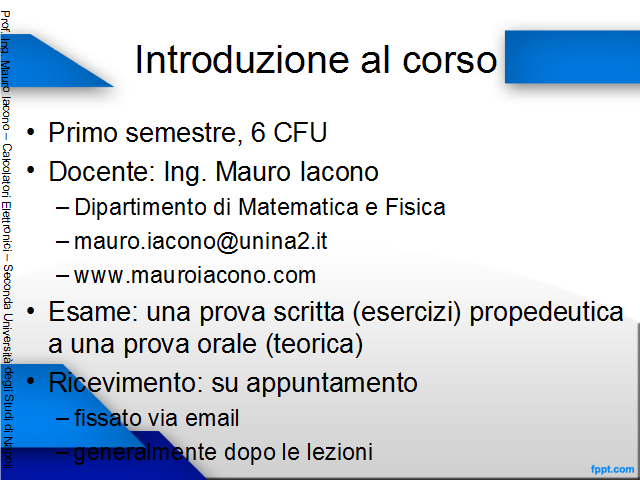 Prof. Ing. Mauro Iacono – Calcolatori Elettronici – Seconda Università degli Studi di Napoli

Introduzione al corso

• Primo semestre, 6 CFU
• Docente: Ing. Mauro Iacono
– Dipartimento di Matematica e Fisica
– mauro.iacono@unina2.it
– www.mauroiacono.com
• Esame: una prova scritta (esercizi) propedeutica a una prova orale (teorica)
• Ricevimento: su appuntamento
– fissato via email
– generalmente dopo le lezioni

fppt.com